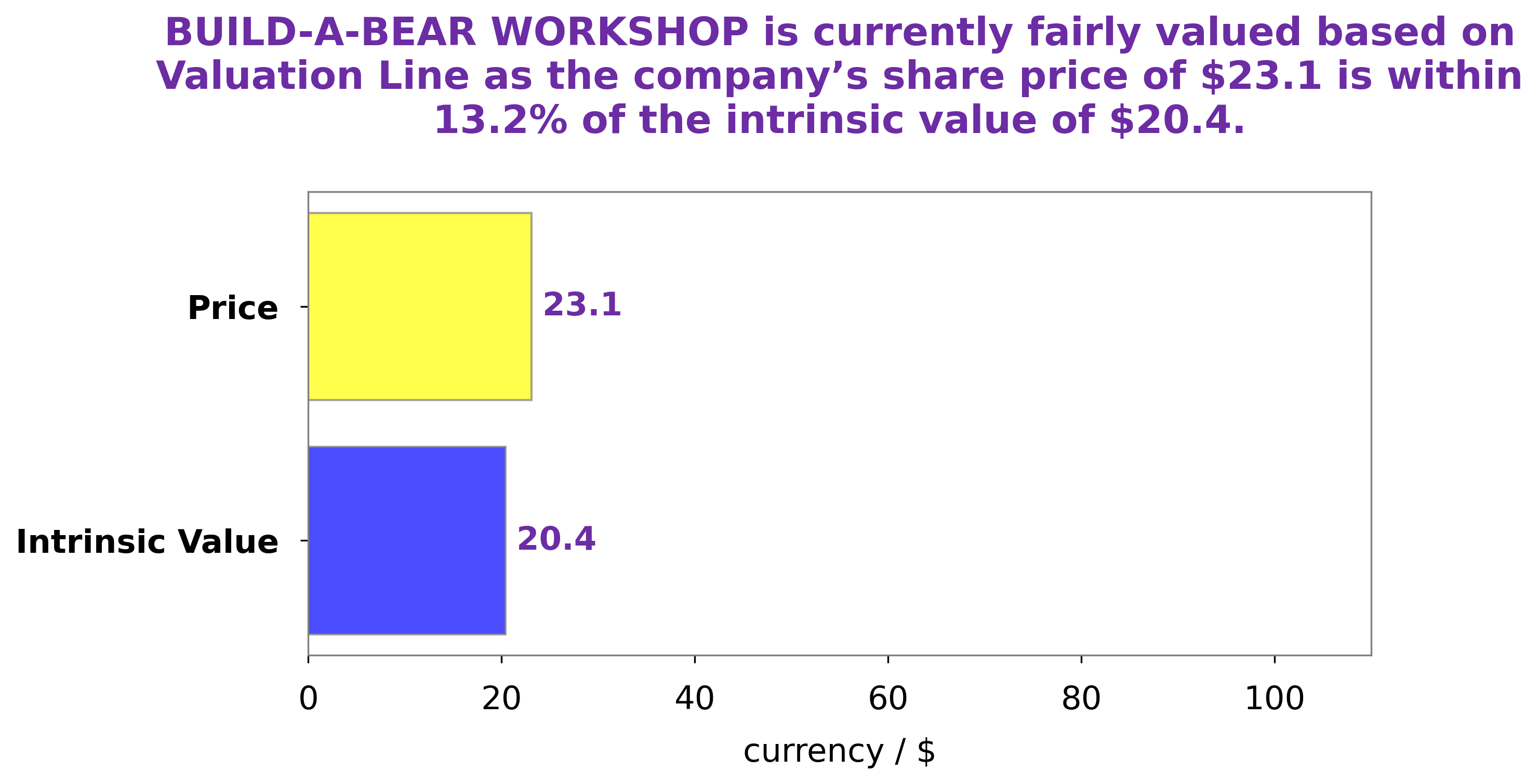 BUILD-A-BEAR WORKSHOP is currently fairly valued based on Valuation Line as the company’s share price of \$23.1 is within 13.2% of the intrinsic value of \$20.4.

Price
23.1
Intrinsic Value
20.4

0
20
40
60
80
100
currency / \$